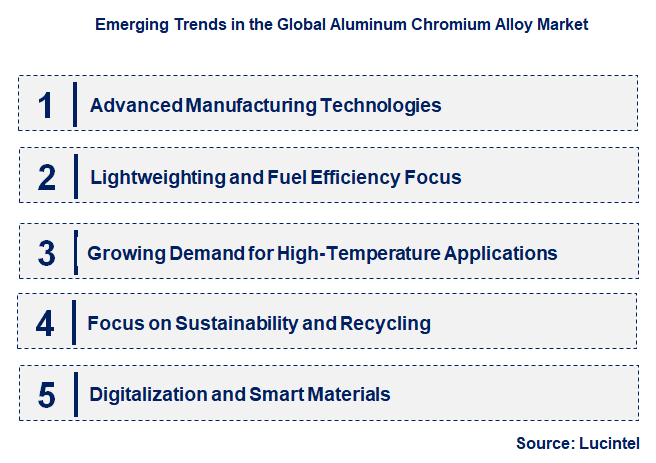 Emerging Trends in the Global Aluminum Chromium Alloy Market

1 Advanced Manufacturing Technologies

2 Lightweighting and Fuel Efficiency Focus

3 Growing Demand for High-Temperature Applications

4 Focus on Sustainability and Recycling

5 Digitalization and Smart Materials

Source: Lucintel